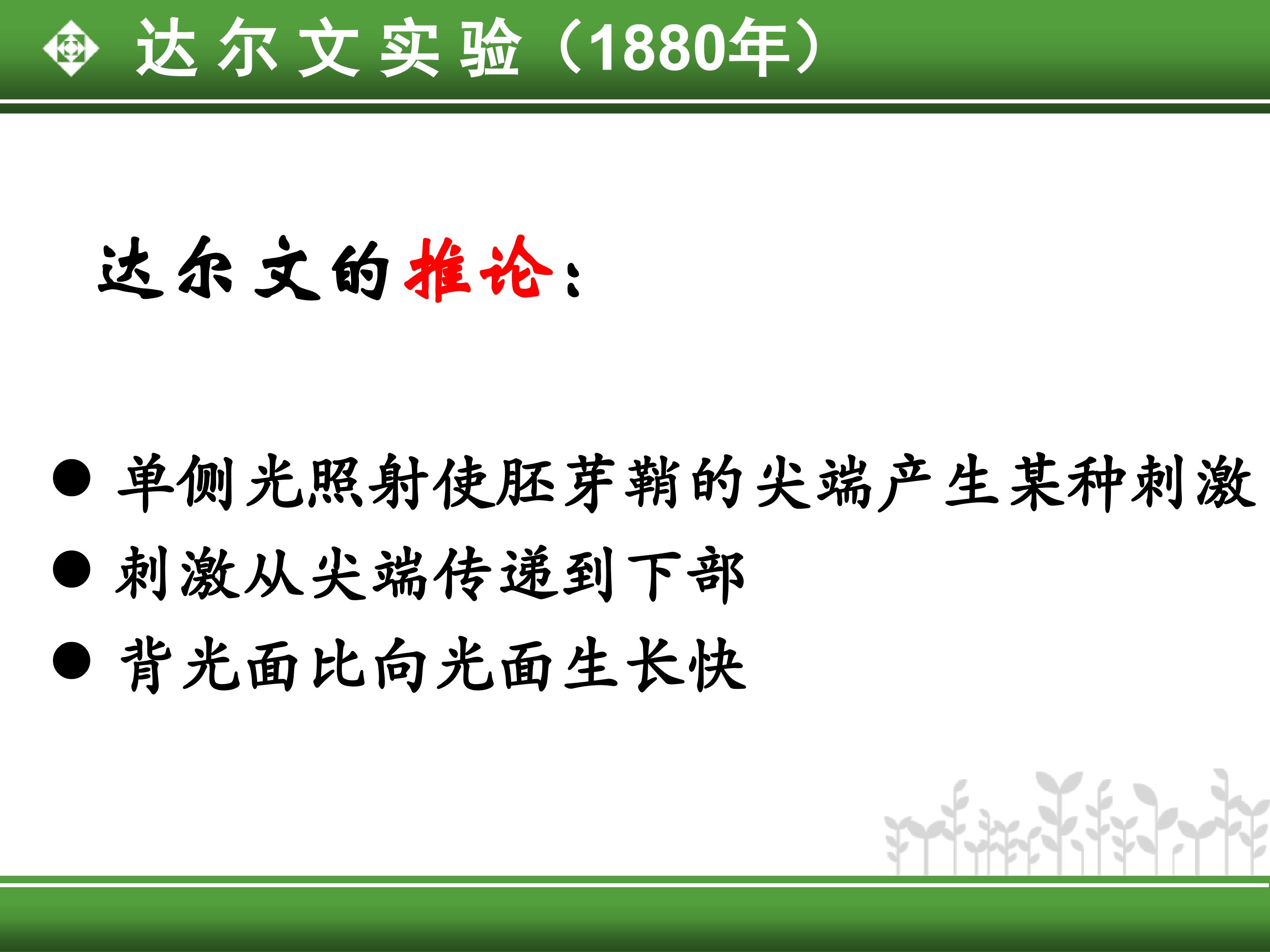 达尔文实验（1880年）

达尔文的推论：

● 单侧光照射使胚芽鞘的尖端产生某种刺激
● 刺激从尖端传递到下部
● 背光面比向光面生长快